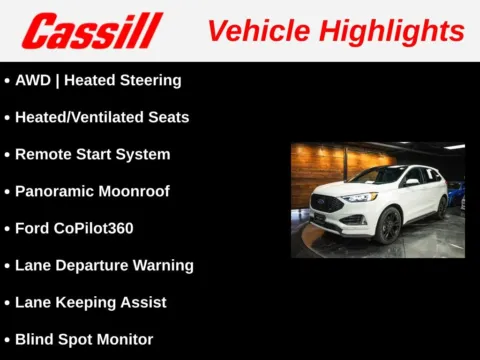 Cassill Vehicle Highlights

• AWD | Heated Steering

• Heated/Ventilated Seats

• Remote Start System

• Panoramic Moonroof

• Ford CoPilot360

• Lane Departure Warning

• Lane Keeping Assist

• Blind Spot Monitor